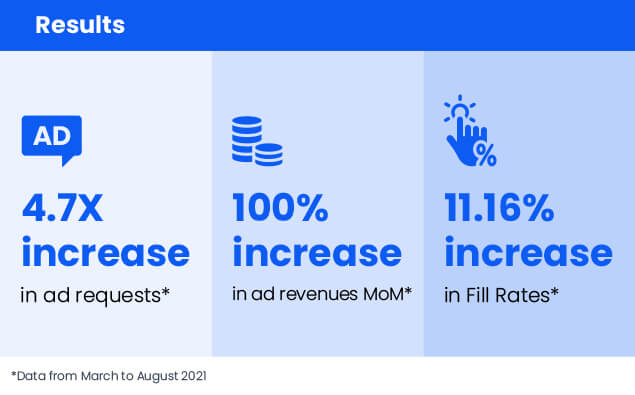 Results

AD

4.7X increase

in ad requests*

100% increase

in ad revenues MoM*

%

11.16% increase

in Fill Rates*

*Data from March to August 2021